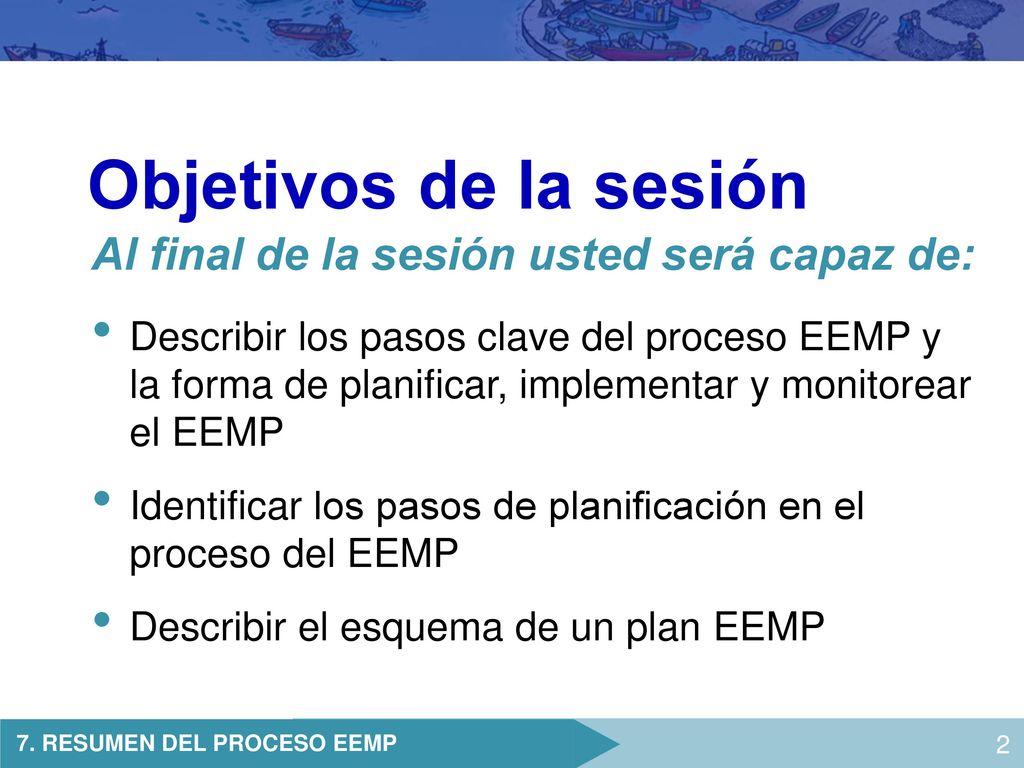 Objetivos de la sesión

Al final de la sesión usted será capaz de:

• Describir los pasos clave del proceso EEMP y la forma de planificar, implementar y monitorear el EEMP

• Identificar los pasos de planificación en el proceso del EEMP

• Describir el esquema de un plan EEMP

7. RESUMEN DEL PROCESO EEMP

2